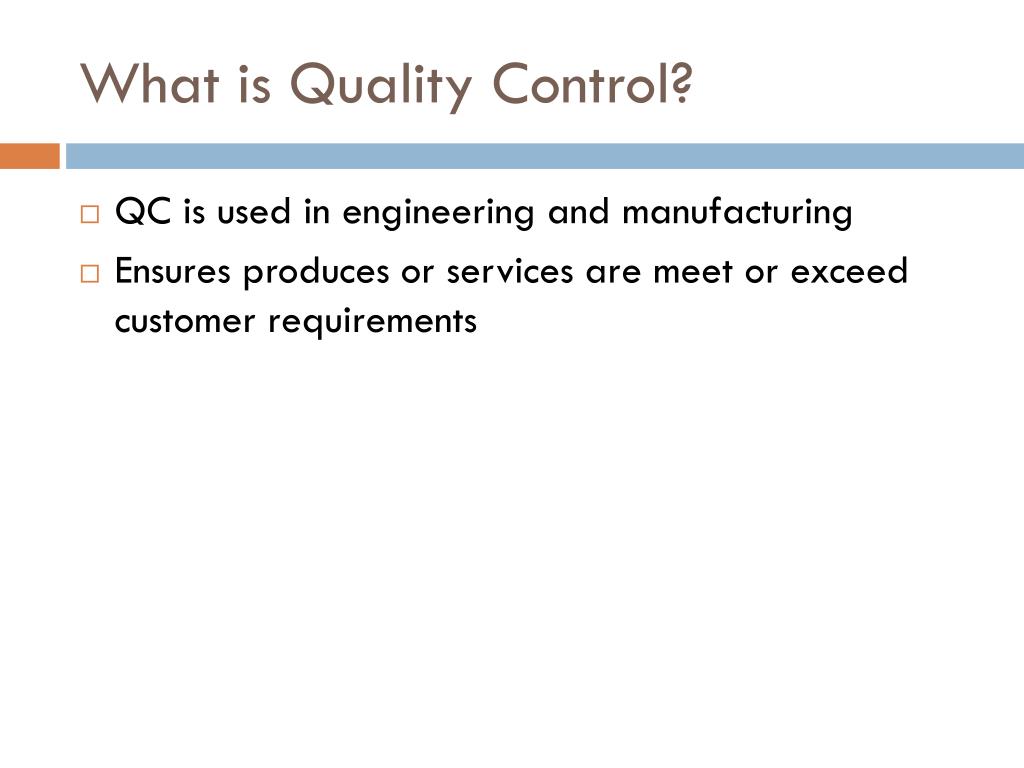 What is Quality Control?

□ QC is used in engineering and manufacturing

□ Ensures produces or services are meet or exceed customer requirements